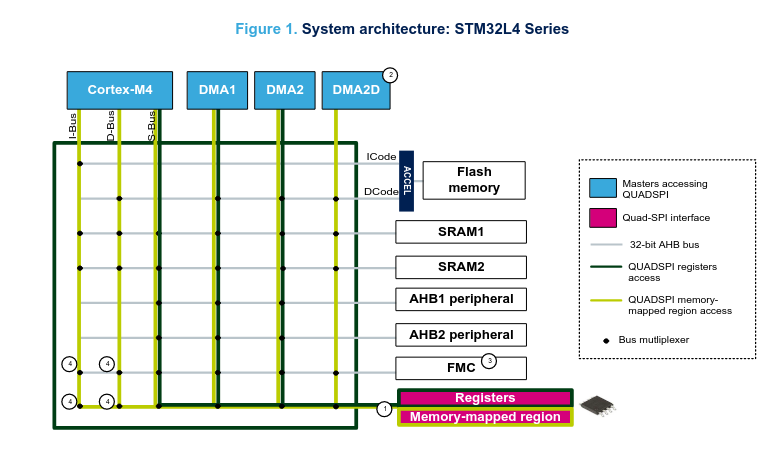 Figure 1. System architecture: STM32L4 Series

Cortex-M4
DMA1
DMA2
DMA2D
2

I-Bus
D-Bus
S-Bus

ICode
DCode
ACCEL
Flash memory
SRAM1
SRAM2
AHB1 peripheral
AHB2 peripheral
FMC
3
4
4
4
4
1
Registers
Memory-mapped region

Masters accessing QUADSPI
Quad-SPI interface
32-bit AHB bus
QUADSPI registers access
QUADSPI memory-mapped region access
Bus mutliplexer